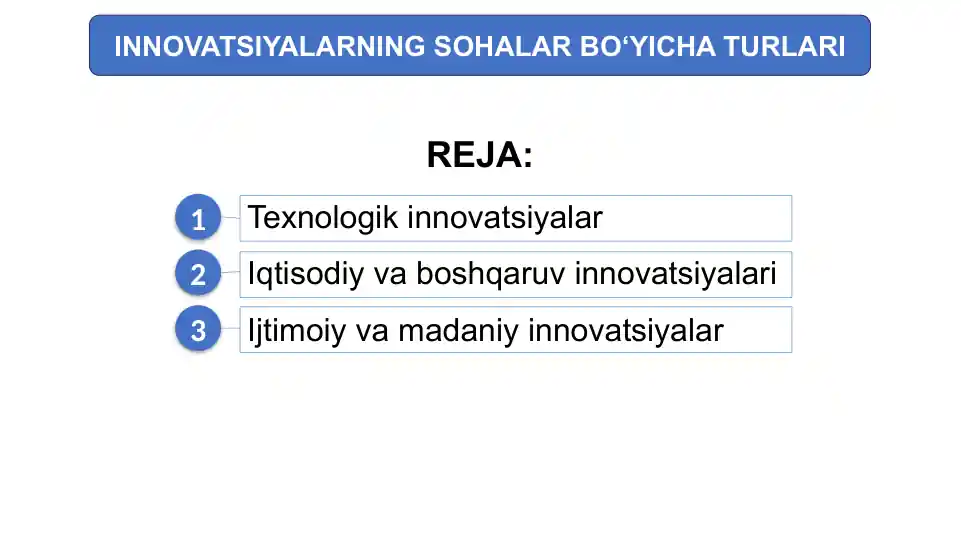 INNOVATSIYALARNING SOHALAR BO‘YICHA TURLARI

REJA:

1 Texnologik innovatsiyalar

2 Iqtisodiy va boshqaruv innovatsiyalari

3 Ijtimoiy va madaniy innovatsiyalar